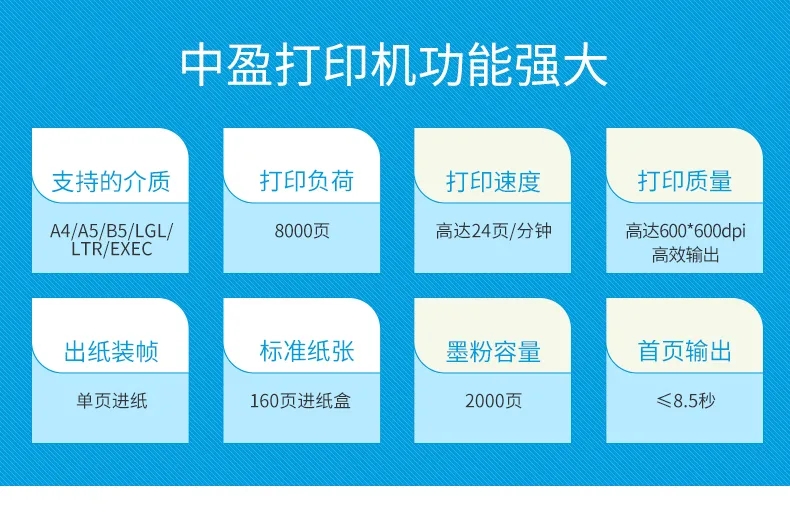 中盈打印机功能强大

支持的介质
A4/A5/B5/LGL/LTR/EXEC

打印负荷
8000页

打印速度
高达24页/分钟

打印质量
高达600*600dpi
高效输出

出纸装帧
单页进纸

标准纸张
160页进纸盒

墨粉容量
2000页

首页输出
≤8.5秒